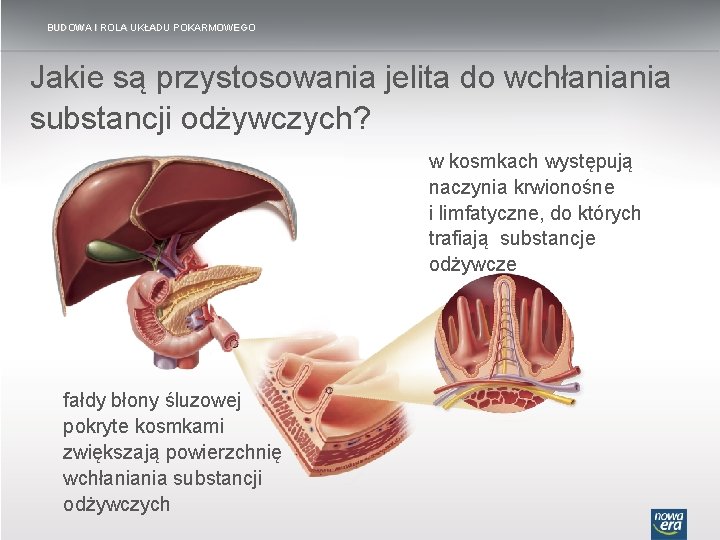 BUDOWA I ROLA UKŁADU POKARMOWEGO

Jakie są przystosowania jelita do wchłaniania substancji odżywczych?

w kosmkach występują naczynia krwionośne i limfatyczne, do których trafiają substancje odżywcze

fałdy błony śluzowej pokryte kosmkami zwiększają powierzchnię wchłaniania substancji odżywczych

nowa era